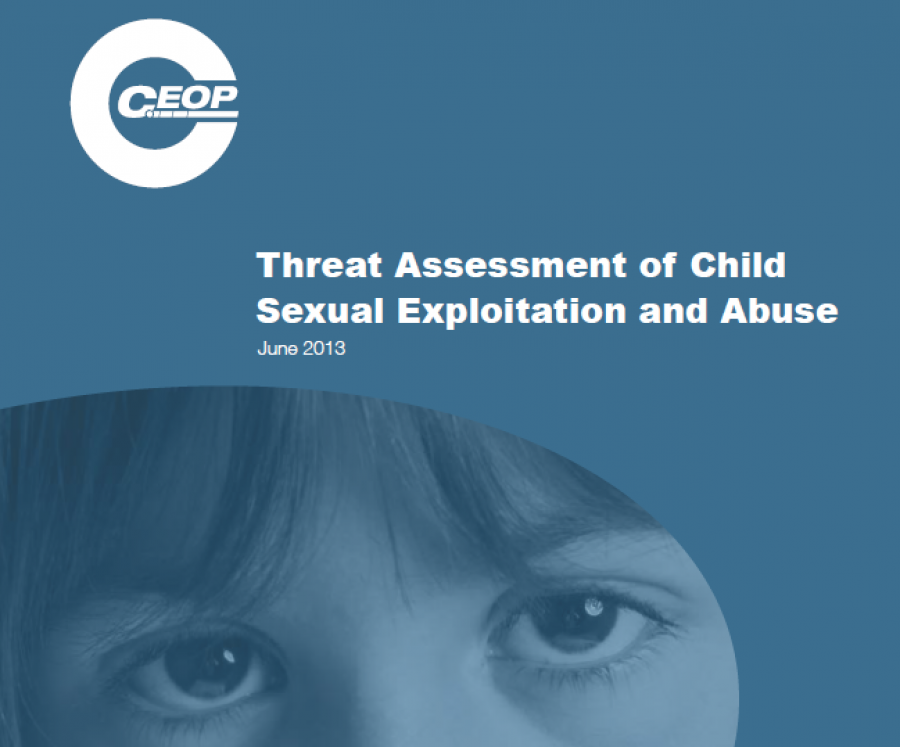 CEOP

Threat Assessment of Child Sexual Exploitation and Abuse

June 2013